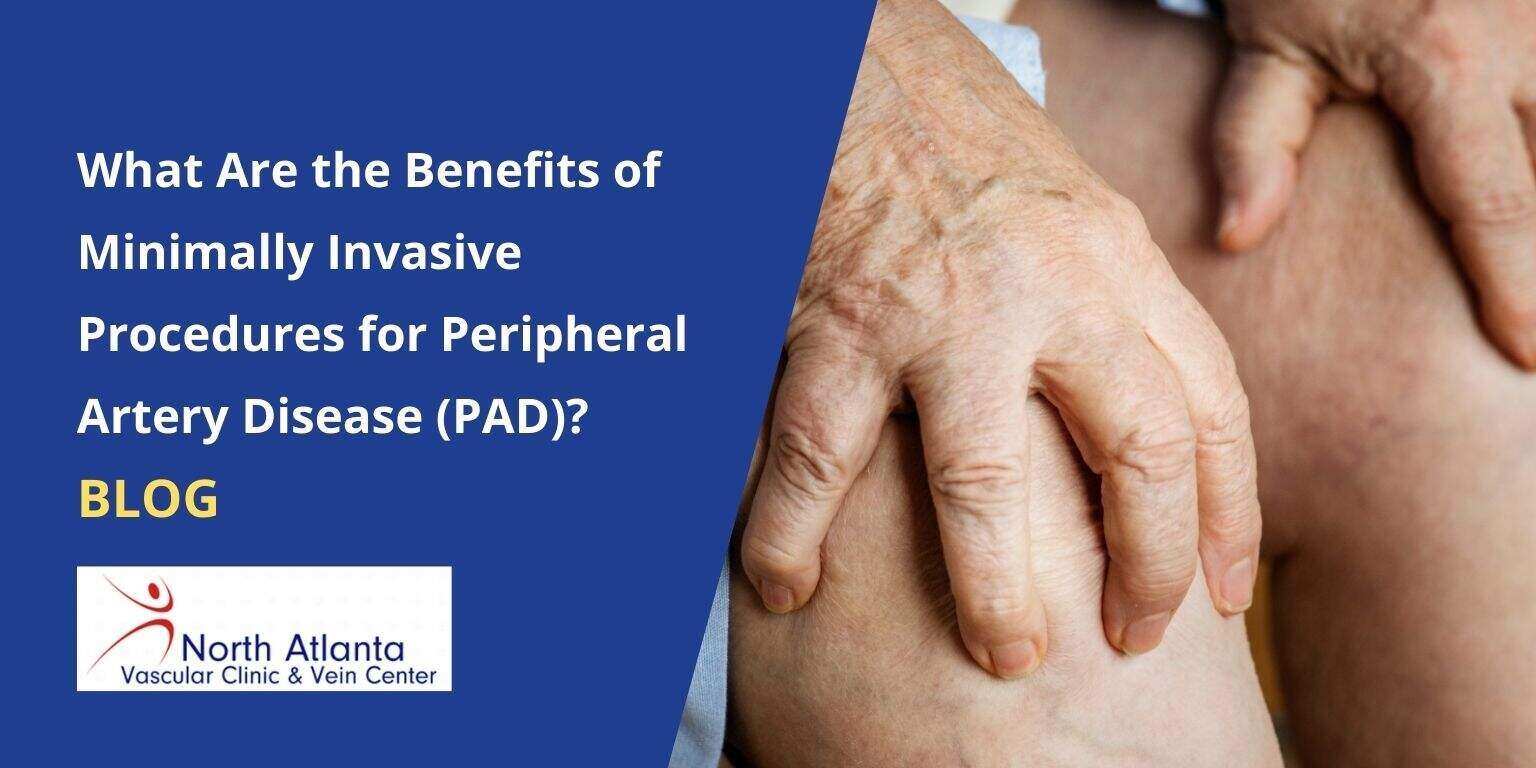 What Are the Benefits of Minimally Invasive Procedures for Peripheral Artery Disease (PAD)?

BLOG

North Atlanta
Vascular Clinic & Vein Center